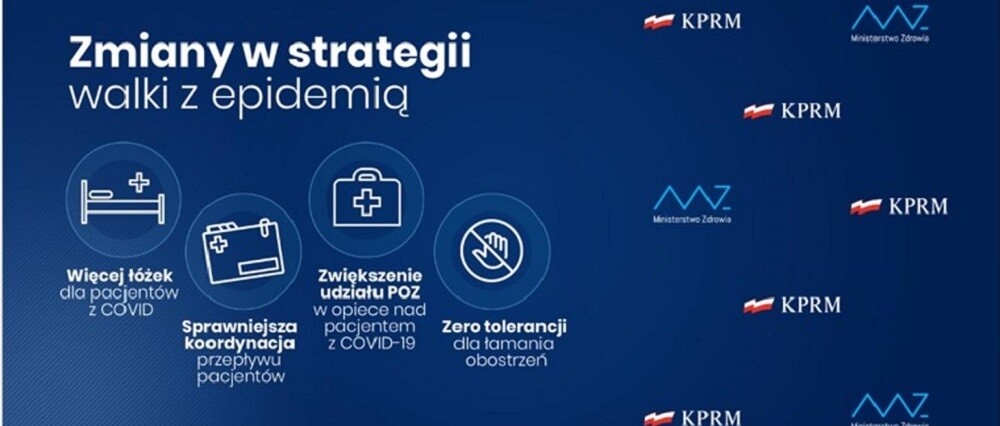 Zmiany w strategii
walki z epidemią

Więcej łóżek
dla pacjentów
z COVID

Sprawniejsza
koordynacja
przepływu
pacjentów

Zwiększenie
udziału POZ
w opiece nad
pacjentem
z COVID-19

Zero tolerancji
dla łamania
obostrzeń

KPRM
Ministerstwo Zdrowia
KPRM
Ministerstwo Zdrowia
KPRM
KPRM
KPRM
Ministerstwo Zdrowia